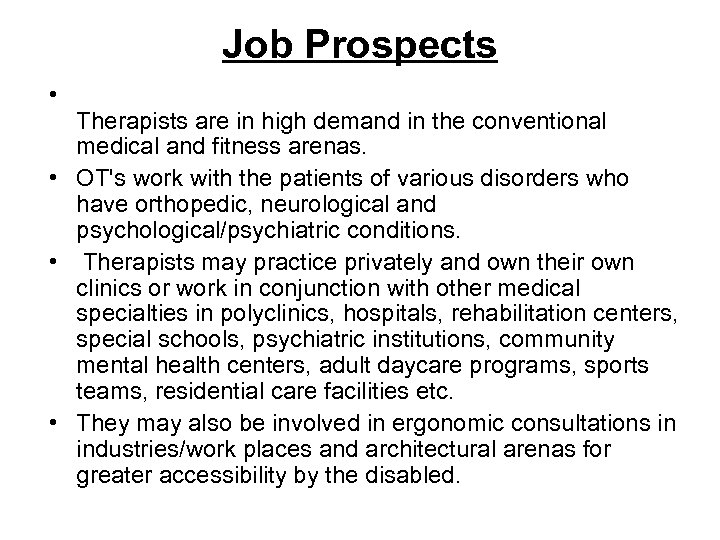 Job Prospects

•

Therapists are in high demand in the conventional medical and fitness arenas.

• OT's work with the patients of various disorders who have orthopedic, neurological and psychological/psychiatric conditions.

• Therapists may practice privately and own their own clinics or work in conjunction with other medical specialties in polyclinics, hospitals, rehabilitation centers, special schools, psychiatric institutions, community mental health centers, adult daycare programs, sports teams, residential care facilities etc.

• They may also be involved in ergonomic consultations in industries/work places and architectural arenas for greater accessibility by the disabled.